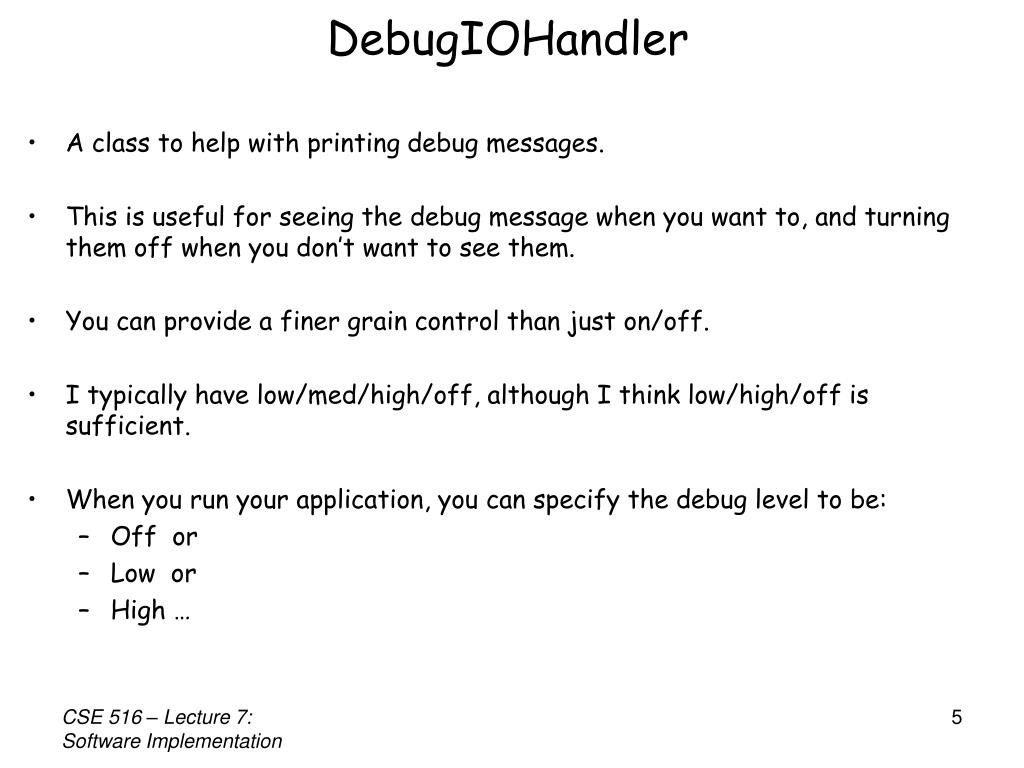 DebugIOHandler

• A class to help with printing debug messages.

• This is useful for seeing the debug message when you want to, and turning them off when you don't want to see them.

• You can provide a finer grain control than just on/off.

• I typically have low/med/high/off, although I think low/high/off is sufficient.

• When you run your application, you can specify the debug level to be:
– Off or
– Low or
– High …

CSE 516 – Lecture 7:
Software Implementation

5